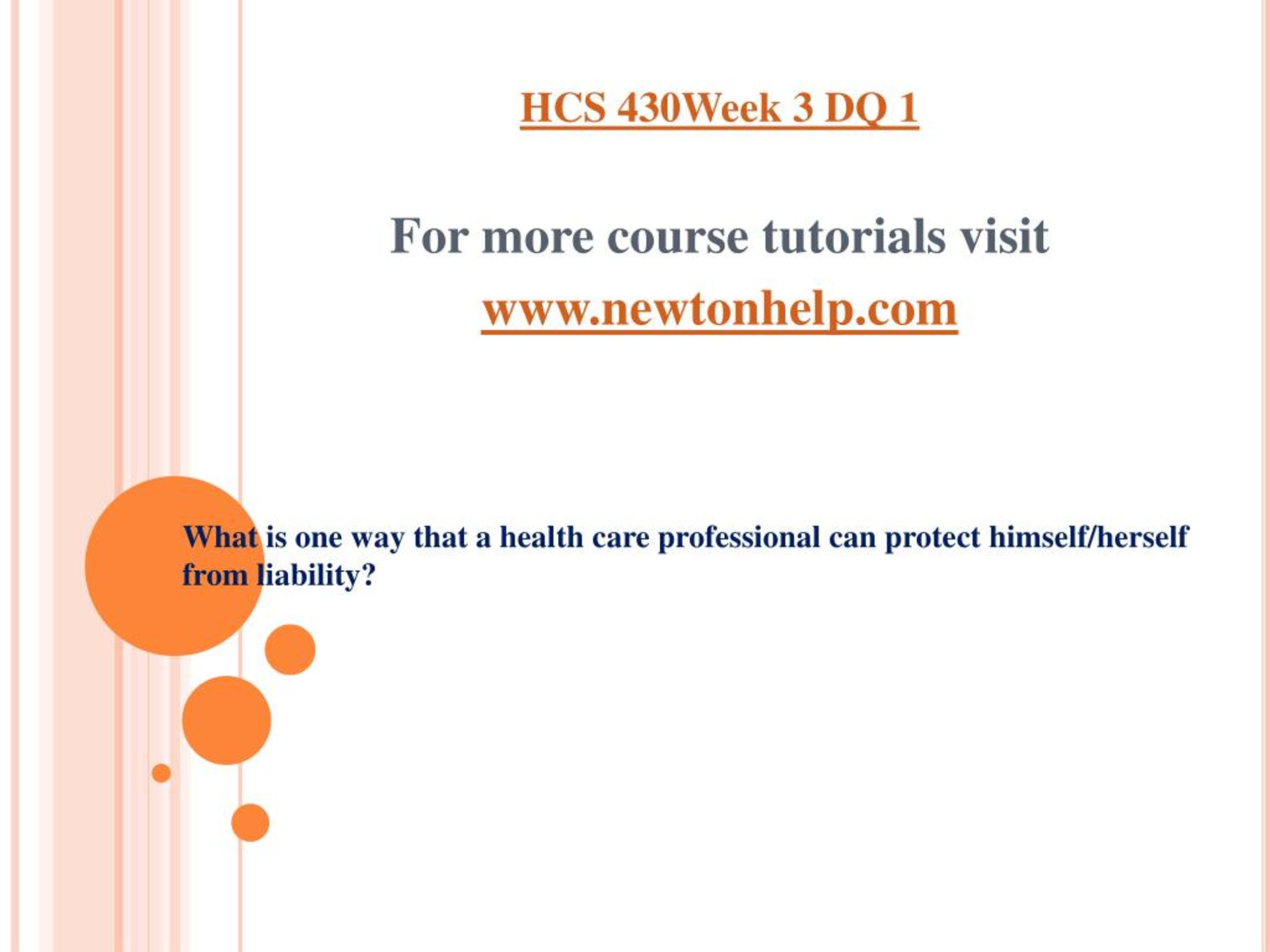 HCS 430Week 3 DQ 1

For more course tutorials visit
www.newtonhelp.com

What is one way that a health care professional can protect himself/herself from liability?